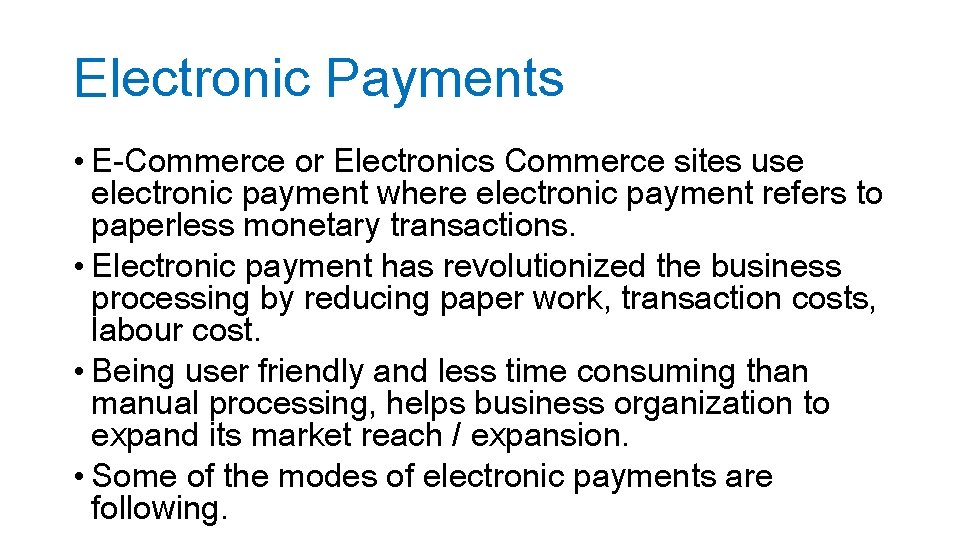 Electronic Payments

• E-Commerce or Electronics Commerce sites use electronic payment where electronic payment refers to paperless monetary transactions.
• Electronic payment has revolutionized the business processing by reducing paper work, transaction costs, labour cost.
• Being user friendly and less time consuming than manual processing, helps business organization to expand its market reach / expansion.
• Some of the modes of electronic payments are following.